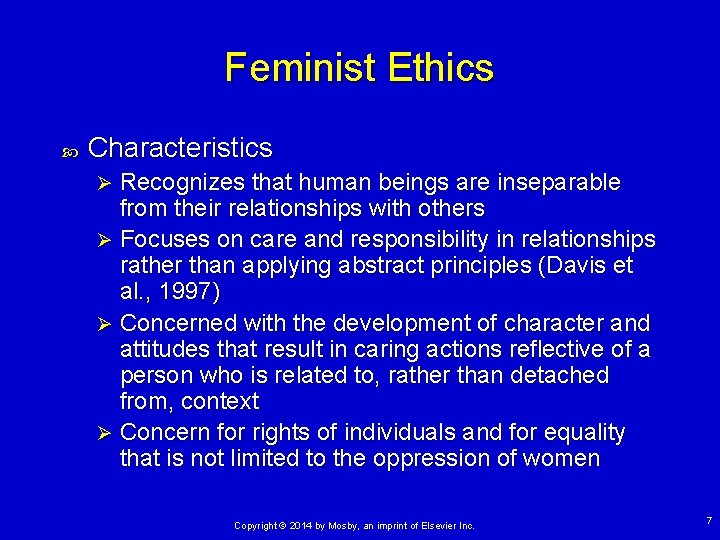 Feminist Ethics

Characteristics

Recognizes that human beings are inseparable from their relationships with others

Focuses on care and responsibility in relationships rather than applying abstract principles (Davis et al., 1997)

Concerned with the development of character and attitudes that result in caring actions reflective of a person who is related to, rather than detached from, context

Concern for rights of individuals and for equality that is not limited to the oppression of women

Copyright © 2014 by Mosby, an imprint of Elsevier Inc.

7